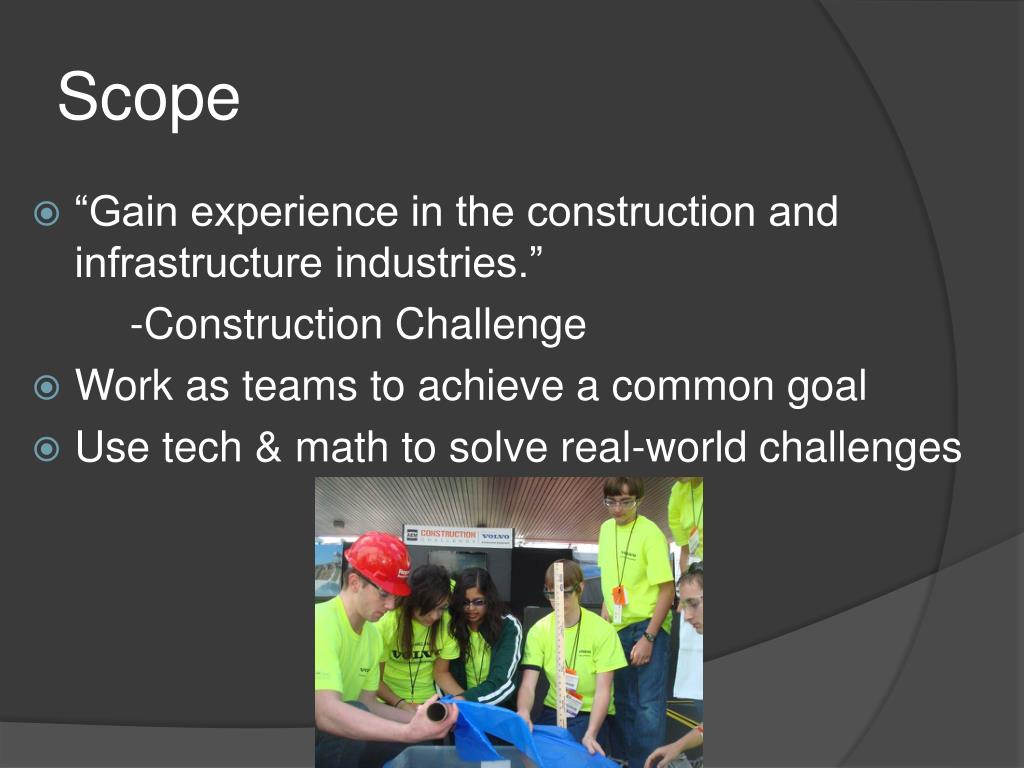 Scope

“Gain experience in the construction and infrastructure industries.”

-Construction Challenge

Work as teams to achieve a common goal

Use tech & math to solve real-world challenges

CONSTRUCTION CHALLENGE VOLVO

VOLVO